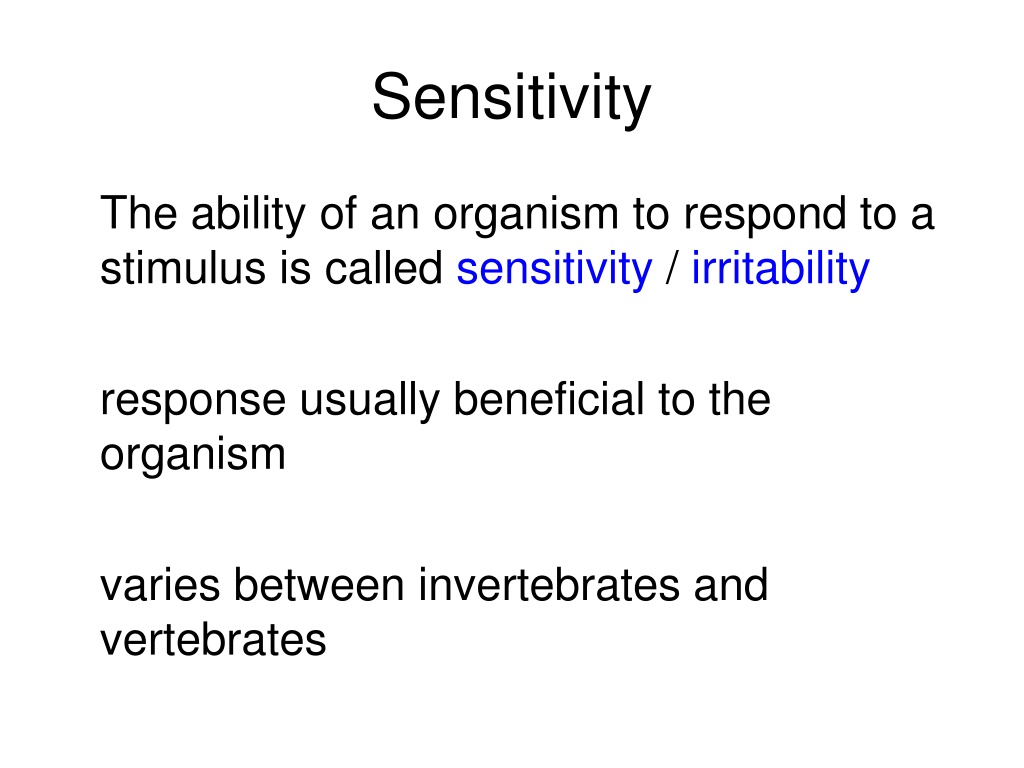 Sensitivity

The ability of an organism to respond to a stimulus is called sensitivity / irritability

response usually beneficial to the organism

varies between invertebrates and vertebrates